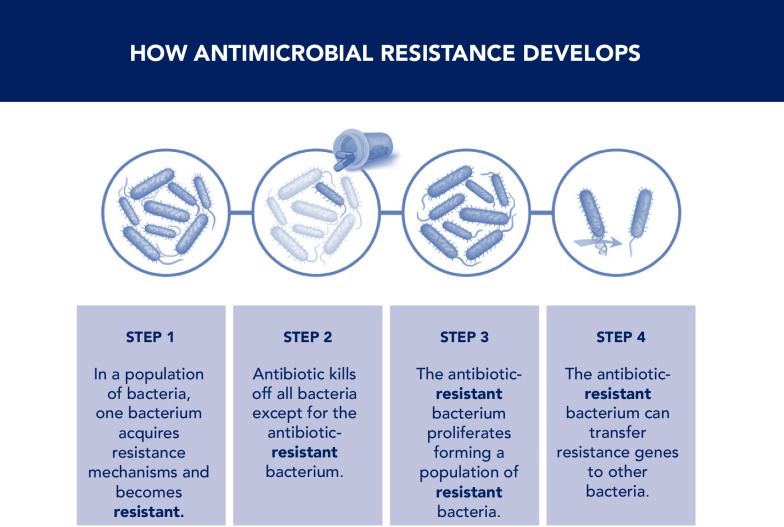 HOW ANTIMICROBIAL RESISTANCE DEVELOPS

STEP 1

In a population of bacteria, one bacterium acquires resistance mechanisms and becomes resistant.

STEP 2

Antibiotic kills off all bacteria except for the antibiotic-resistant bacterium.

STEP 3

The antibiotic-resistant bacterium proliferates forming a population of resistant bacteria.

STEP 4

The antibiotic-resistant bacterium can transfer resistance genes to other bacteria.